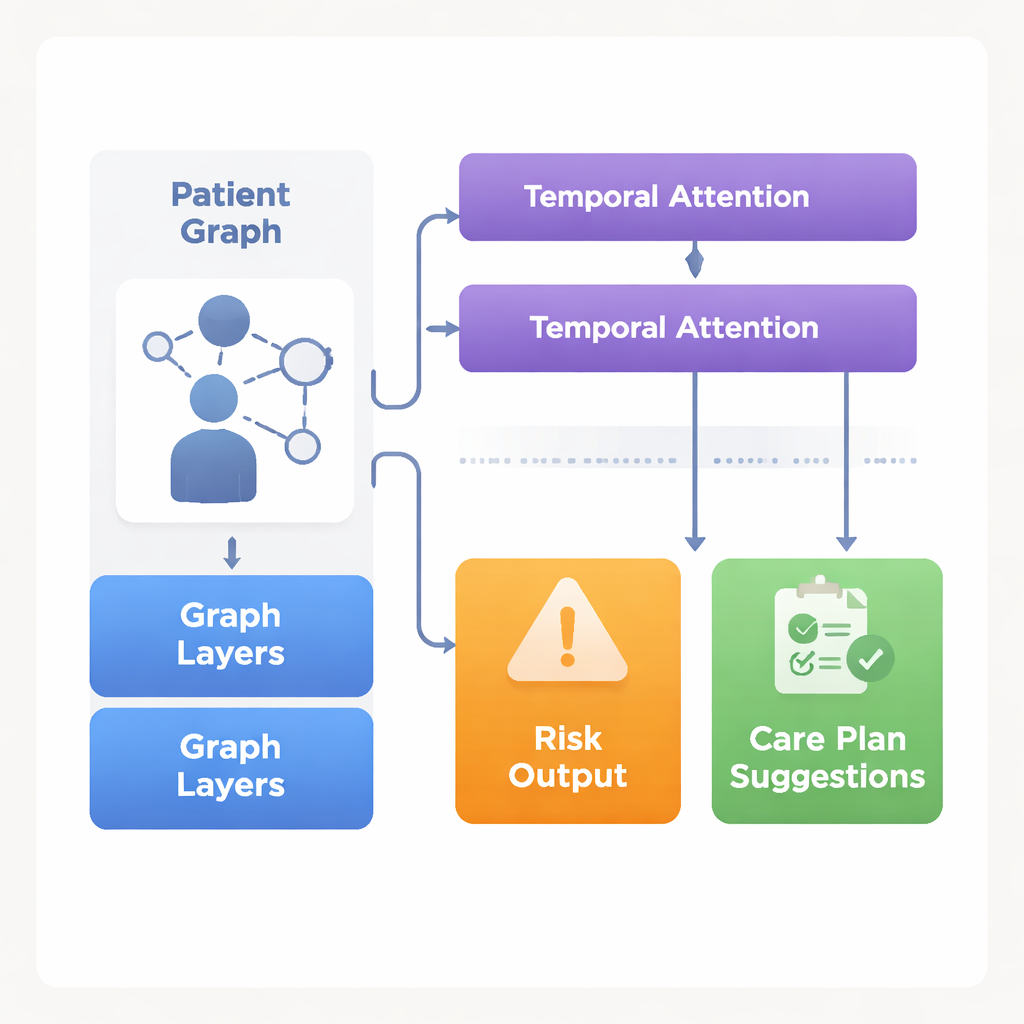 Patient Graph

Graph Layers

Graph Layers

Temporal Attention

Temporal Attention

Risk Output

Care Plan Suggestions